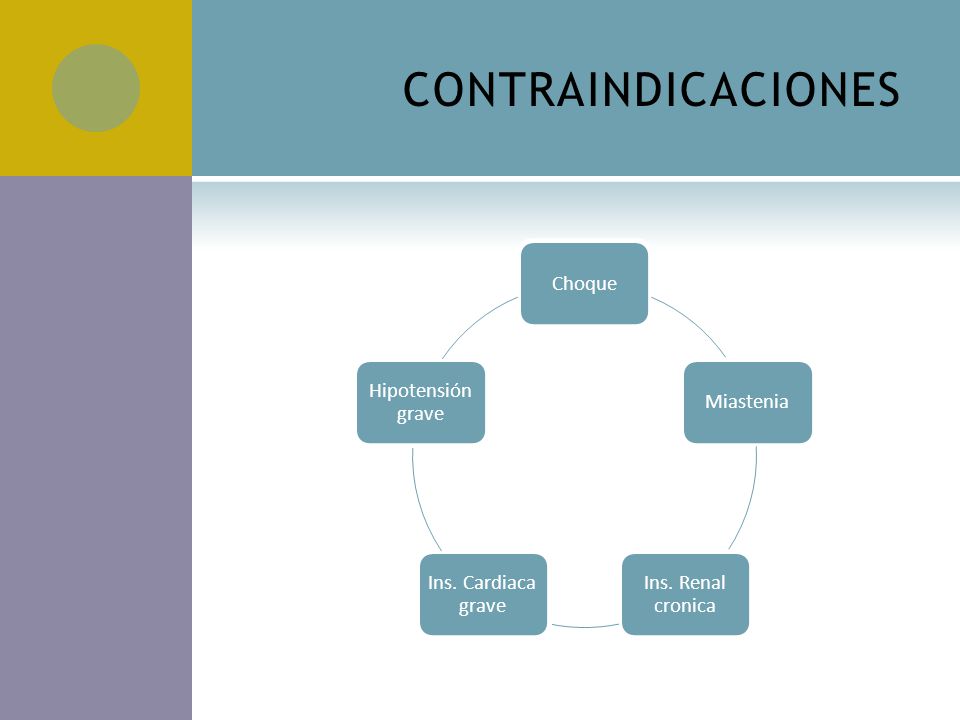 CONTRAINDICACIONES

Choque

Miastenia

Ins. Renal cronica

Ins. Cardiaca grave

Hipotensión grave